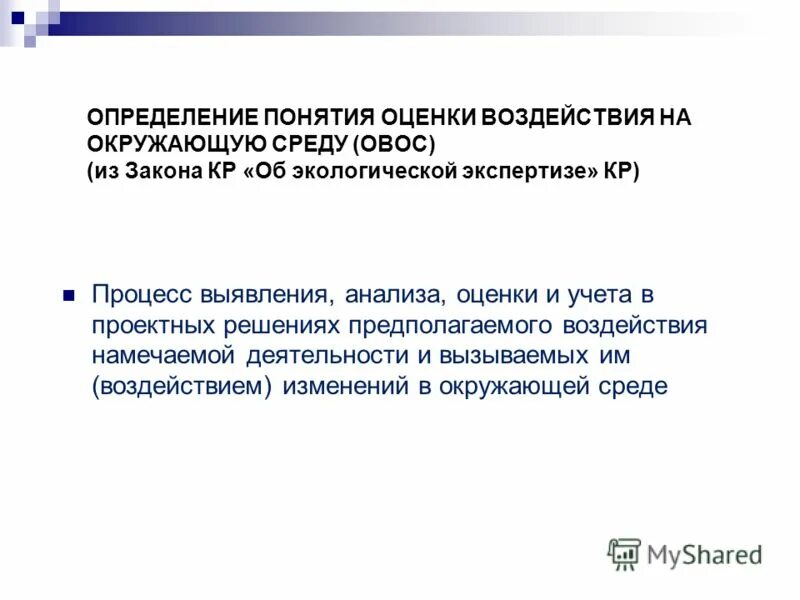 ОПРЕДЕЛЕНИЕ ПОНЯТИЯ ОЦЕНКИ ВОЗДЕЙСТВИЯ НА ОКРУЖАЮЩУЮ СРЕДУ (ОВОС)
(из Закона КР «Об экологической экспертизе» КР)

Процесс выявления, анализа, оценки и учета в проектных решениях предполагаемого воздействия намечаемой деятельности и вызываемых им (воздействием) изменений в окружающей среде

MyShared